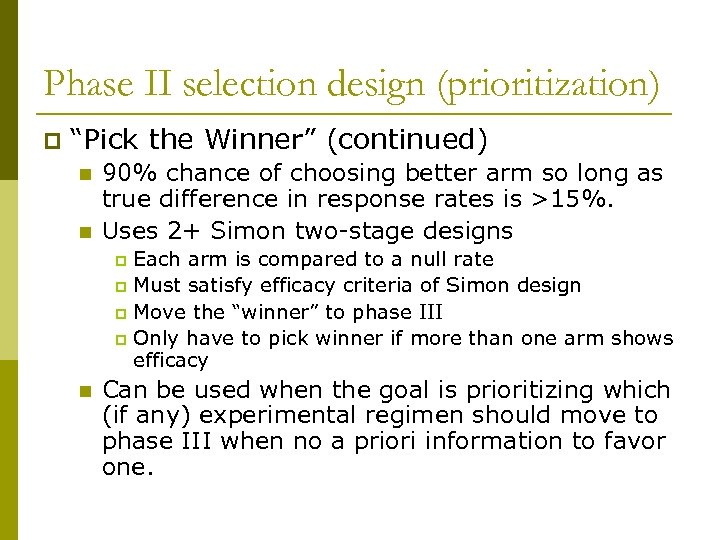 Phase II selection design (prioritization)

“Pick the Winner” (continued)

90% chance of choosing better arm so long as true difference in response rates is >15%.

Uses 2+ Simon two-stage designs

Each arm is compared to a null rate

Must satisfy efficacy criteria of Simon design

Move the “winner” to phase III

Only have to pick winner if more than one arm shows efficacy

Can be used when the goal is prioritizing which (if any) experimental regimen should move to phase III when no a priori information to favor one.